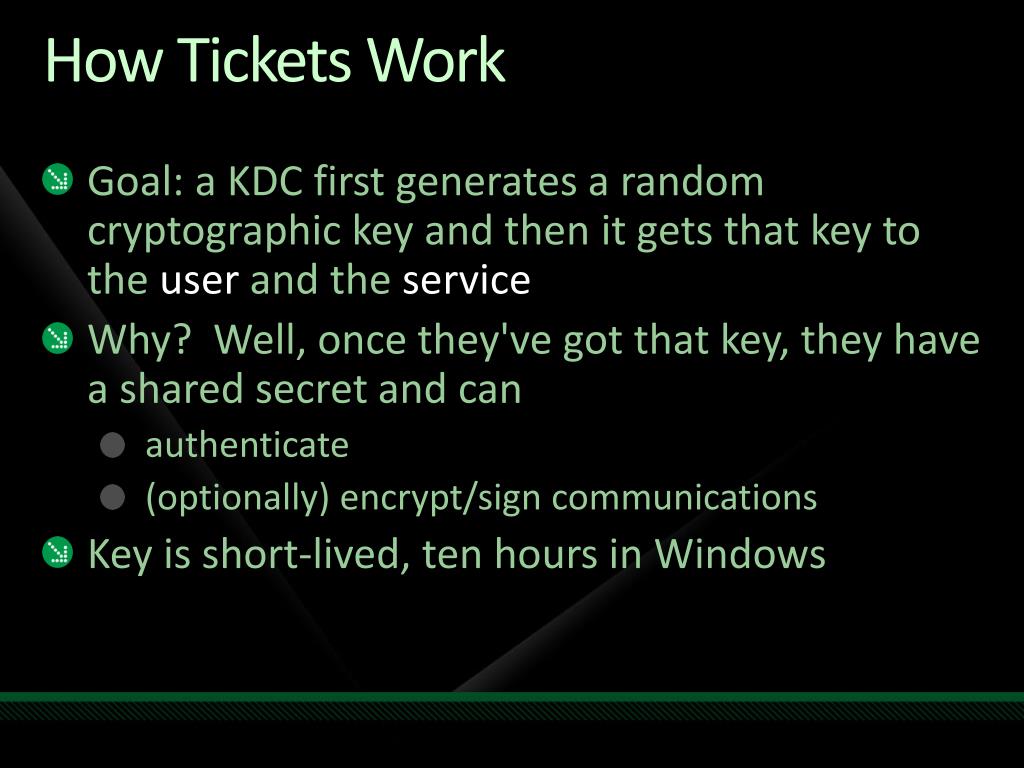 How Tickets Work

Goal: a KDC first generates a random cryptographic key and then it gets that key to the user and the service

Why? Well, once they've got that key, they have a shared secret and can

authenticate

(optionally) encrypt/sign communications

Key is short-lived, ten hours in Windows